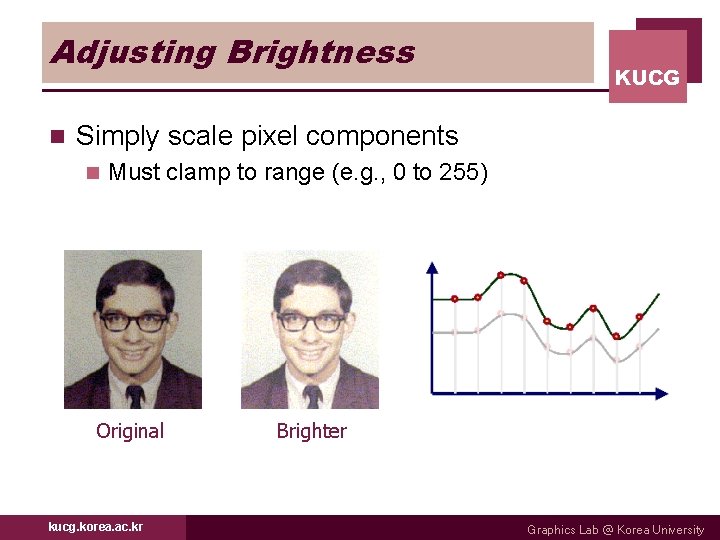 Adjusting Brightness

KUCG

Simply scale pixel components

Must clamp to range (e.g., 0 to 255)

Original

Brighter

kucg.korea.ac.kr

Graphics Lab @ Korea University